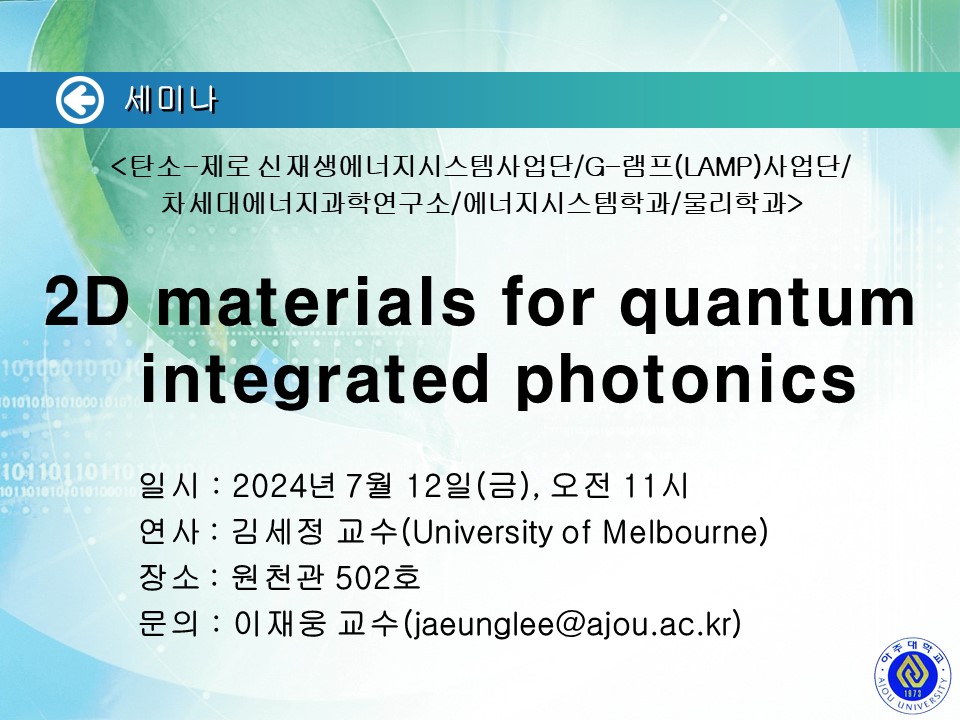 세미나

<탄소-제로 신재생에너지시스템사업단/G-램프(LAMP)사업단/ 차세대에너지과학연구소/에너지시스템학과/물리학과>

2D materials for quantum integrated photonics

일시 : 2024년 7월 12일(금), 오전 11시
연사 : 김세정 교수(University of Melbourne)
장소 : 원천관 502호
문의 : 이재웅 교수(jaeunglee@ajou.ac.kr)

아주대학교
1973
AJOU UNIVERSITY